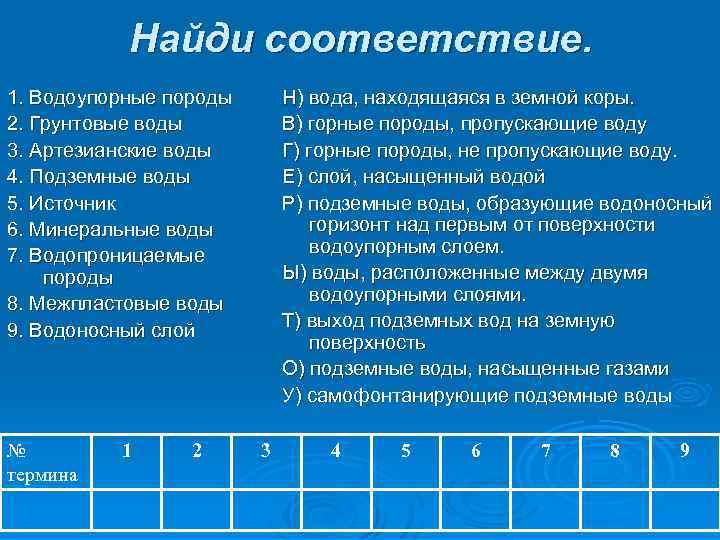 Найди соответствие.

1. Водоупорные породы
2. Грунтовые воды
3. Артезианские воды
4. Подземные воды
5. Источник
6. Минеральные воды
7. Водопроницаемые породы
8. Межпластовые воды
9. Водоносный слой

Н) вода, находящаяся в земной коры.
В) горные породы, пропускающие воду
Г) горные породы, не пропускающие воду.
Е) слой, насыщенный водой
Р) подземные воды, образующие водоносный горизонт над первым от поверхности водоупорным слоем.
Ы) воды, расположенные между двумя водоупорными слоями.
Т) выход подземных вод на земную поверхность
О) подземные воды, насыщенные газами
У) самофонтанирующие подземные воды

| № термина | 1 | 2 | 3 | 4 | 5 | 6 | 7 | 8 | 9 |
|---|---|---|---|---|---|---|---|---|---|
| | | | | | | | | | |